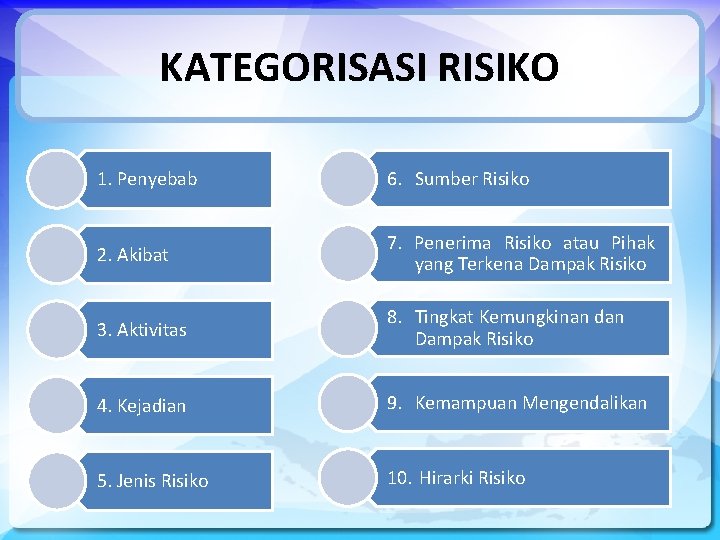 KATEGORISASI RISIKO

1. Penyebab

2. Akibat

3. Aktivitas

4. Kejadian

5. Jenis Risiko

6. Sumber Risiko

7. Penerima Risiko atau Pihak yang Terkena Dampak Risiko

8. Tingkat Kemungkinan dan Dampak Risiko

9. Kemampuan Mengendalikan

10. Hirarki Risiko